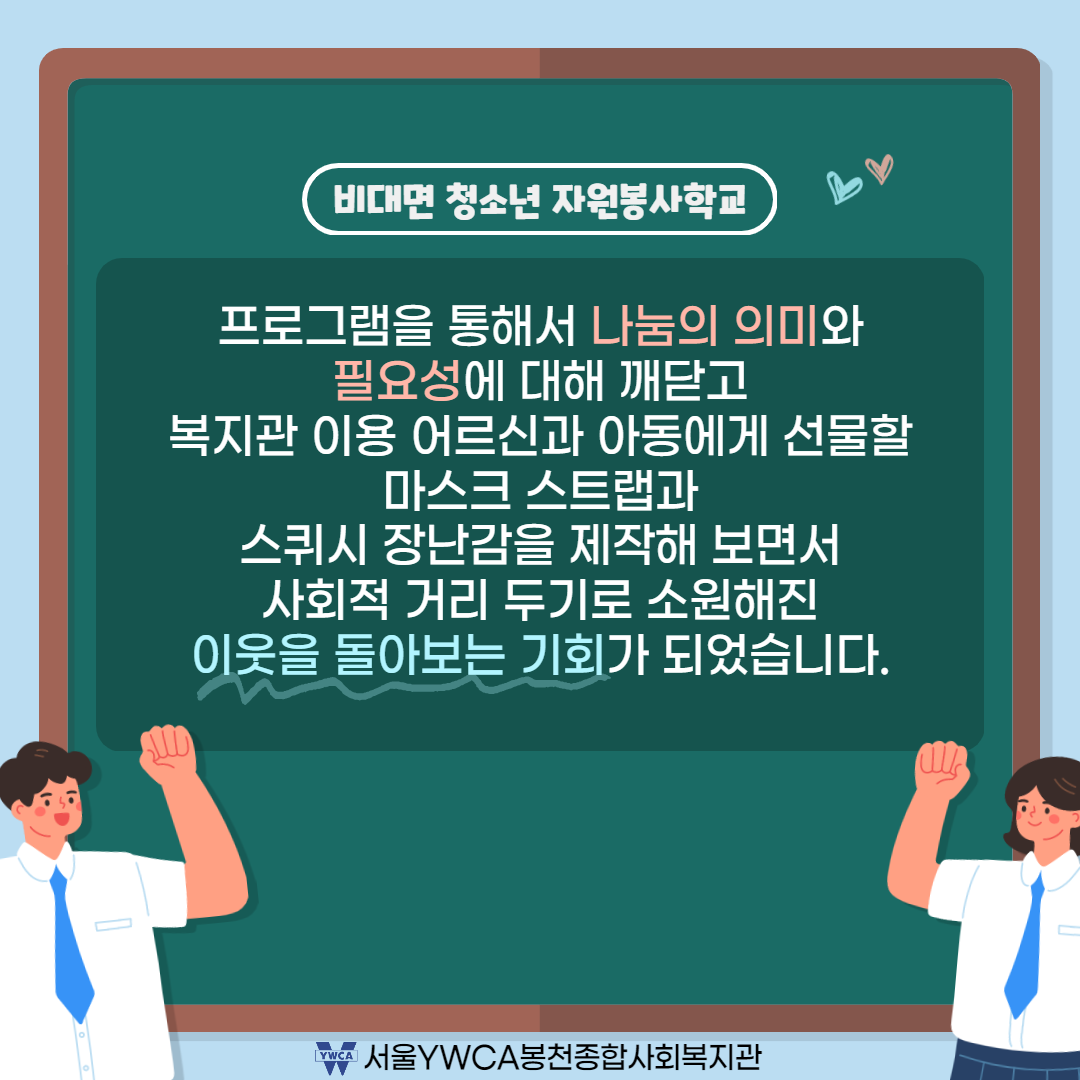 비대면 청소년 자원봉사학교

프로그램을 통해서 나눔의 의미와
필요성에 대해 깨닫고
복지관 이용 어르신과 아동에게 선물할
마스크 스트랩과
스퀴시 장난감을 제작해 보면서
사회적 거리 두기로 소원해진
이웃을 돌아보는 기회가 되었습니다.

YWCA 서울YWCA봉천종합사회복지관